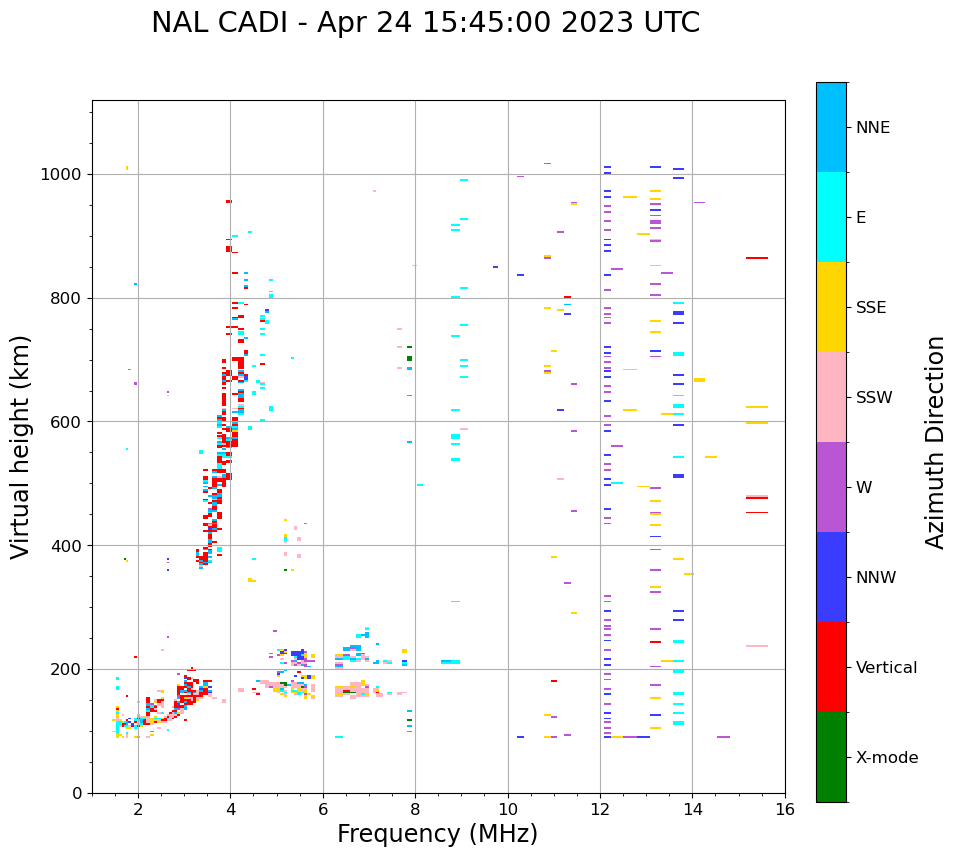 NAL CADI - Apr 24 15:45:00 2023 UTC

Virtual height (km)

1000
800
600
400
200
0

2
4
6
8
10
12
14
16

Frequency (MHz)

NNE
E
SSE
SSW
W
NNW
Vertical
X-mode

Azimuth Direction